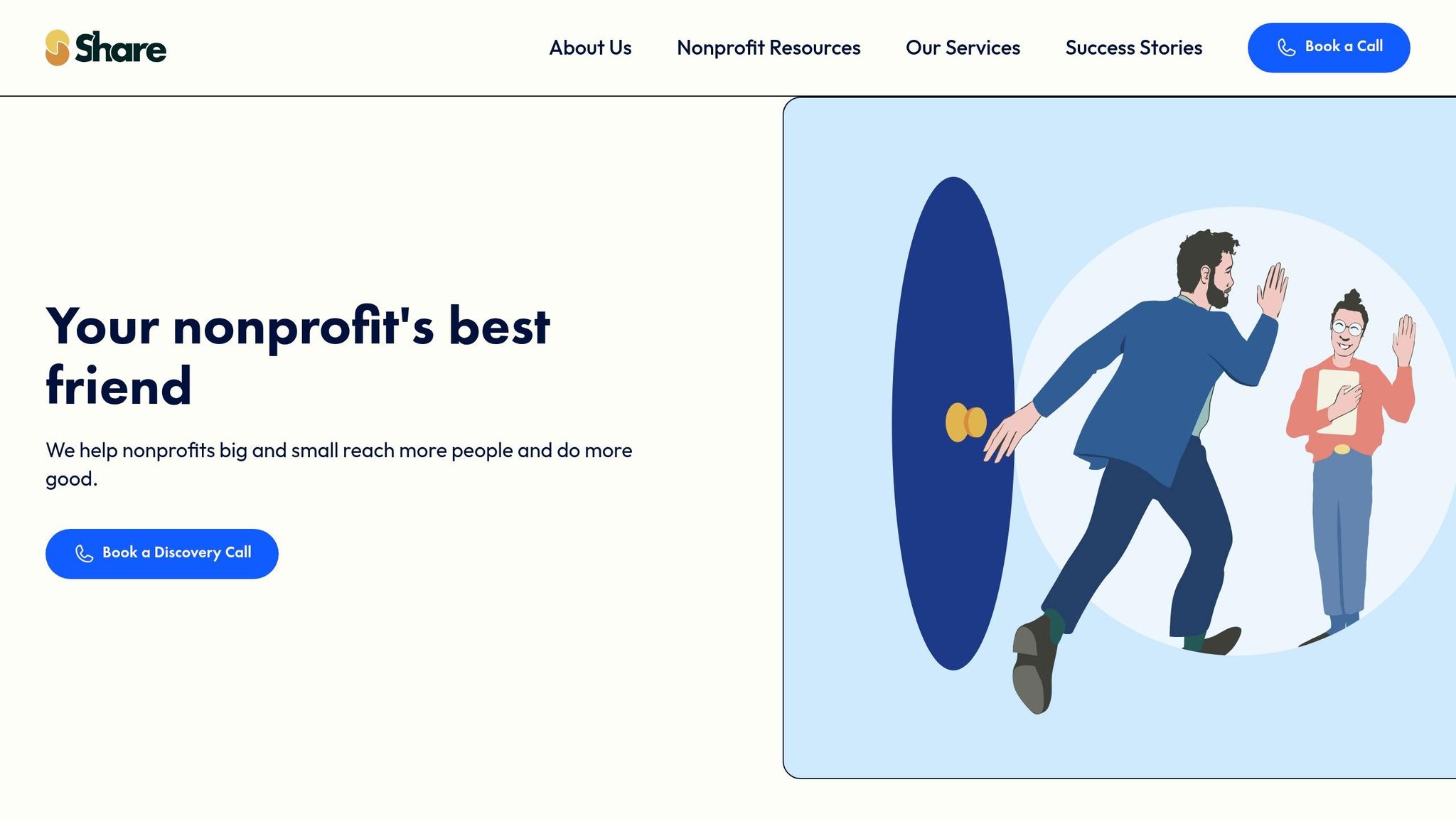 Share

About Us

Nonprofit Resources

Our Services

Success Stories

Book a Call

Your nonprofit's best friend

We help nonprofits big and small reach more people and do more good.

Book a Discovery Call